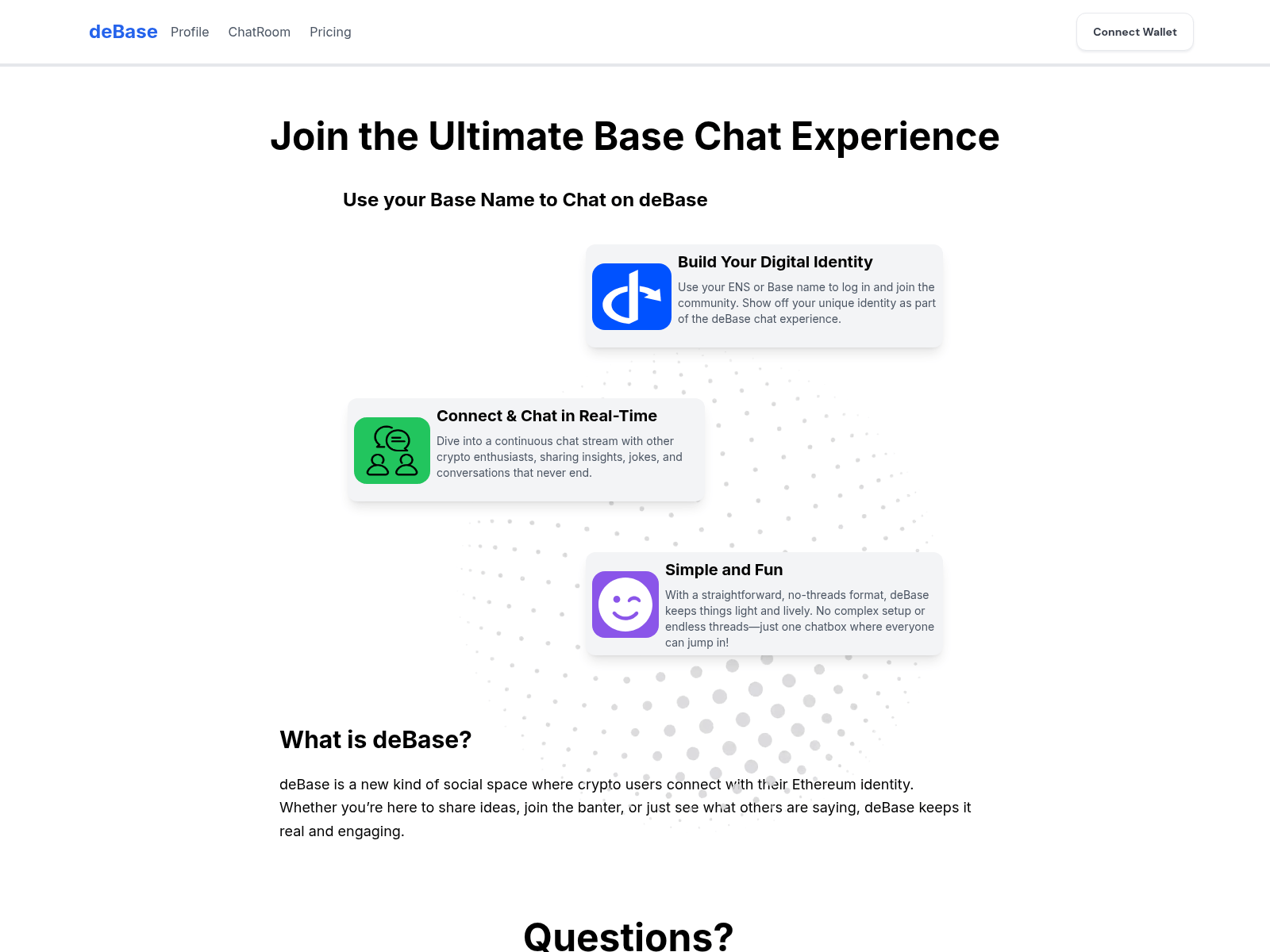 deBase Profile ChatRoom Pricing

Connect Wallet

Join the Ultimate Base Chat Experience

Use your Base Name to Chat on deBase

Build Your Digital Identity

Use your ENS or Base name to log in and join the community. Show off your unique identity as part of the deBase chat experience.

Connect & Chat in Real-Time

Dive into a continuous chat stream with other crypto enthusiasts, sharing insights, jokes, and conversations that never end.

Simple and Fun

With a straightforward, no-threads format, deBase keeps things light and lively. No complex setup or endless threads—just one chatbox where everyone can jump in!

What is deBase?

deBase is a new kind of social space where crypto users connect with their Ethereum identity. Whether you're here to share ideas, join the banter, or just see what others are saying, deBase keeps it real and engaging.

Questions?